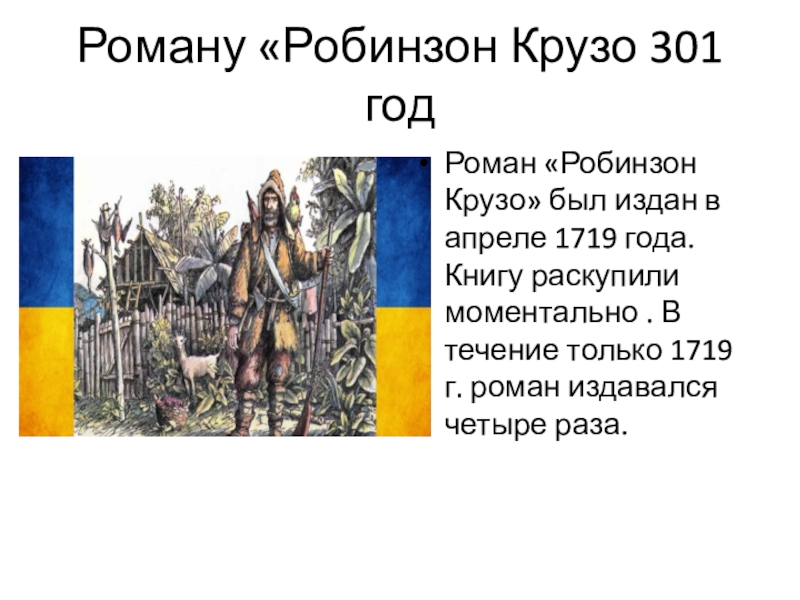 Роману «Робинзон Крузо 301 год

• Роман «Робинзон Крузо» был издан в апреле 1719 года. Книгу раскупили моментально . В течение только 1719 г. роман издавался четыре раза.